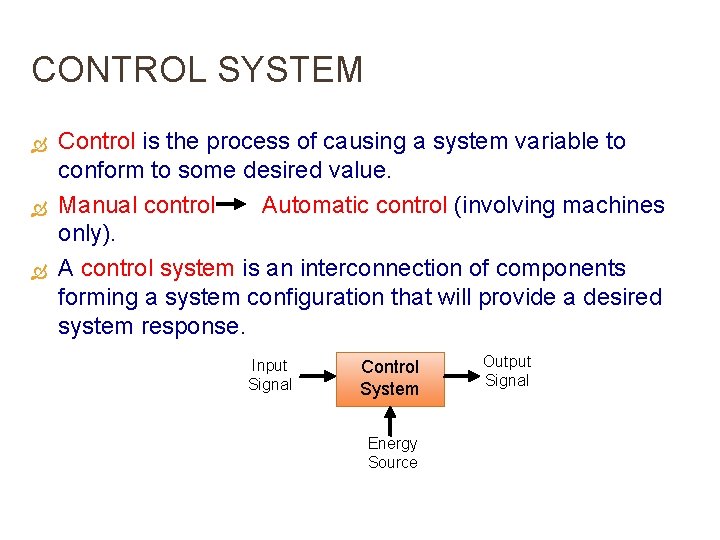 CONTROL SYSTEM

Control is the process of causing a system variable to conform to some desired value.

Manual control → Automatic control (involving machines only).

A control system is an interconnection of components forming a system configuration that will provide a desired system response.

Input Signal

Control System

Output Signal

Energy Source